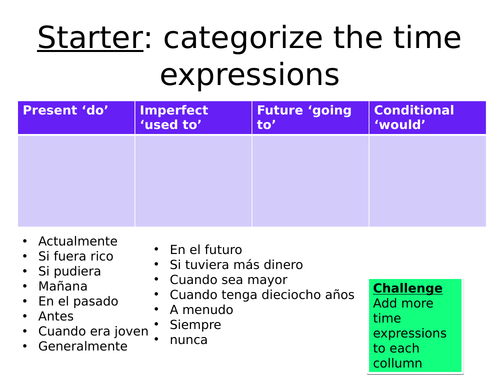 Starter: categorize the time expressions

| Present ‘do’ | Imperfect ‘used to’ | Future ‘going to’ | Conditional ‘would’ |
|---|---|---|---|
| | | | |

• Actualmente
• Si fuera rico
• Si pudiera
• Mañana
• En el pasado
• Antes
• Cuando era joven
• Generalmente

• En el futuro
• Si tuviera más dinero
• Cuando sea mayor
• Cuando tenga dieciocho años
• A menudo
• Siempre
• nunca

Challenge
Add more time expressions to each collumn